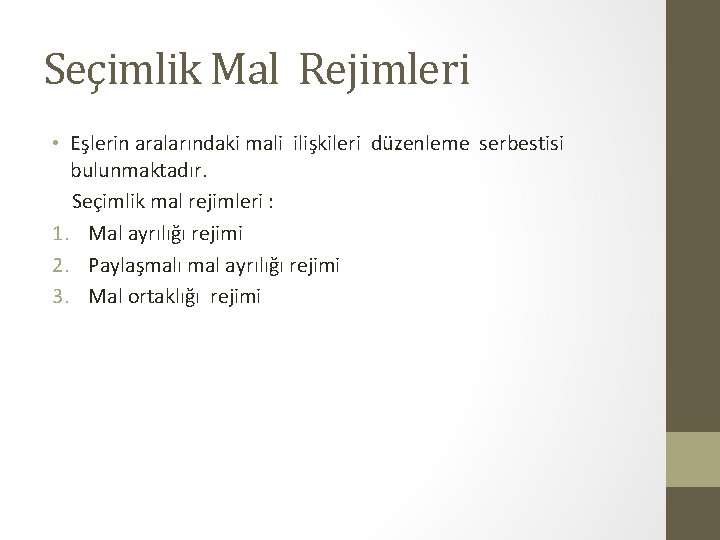 Seçimlik Mal Rejimleri

• Eşlerin aralarındaki mali ilişkileri düzenleme serbestisi bulunmaktadır.

Seçimlik mal rejimleri :

1. Mal ayrılığı rejimi
2. Paylaşmalı mal ayrılığı rejimi
3. Mal ortaklığı rejimi